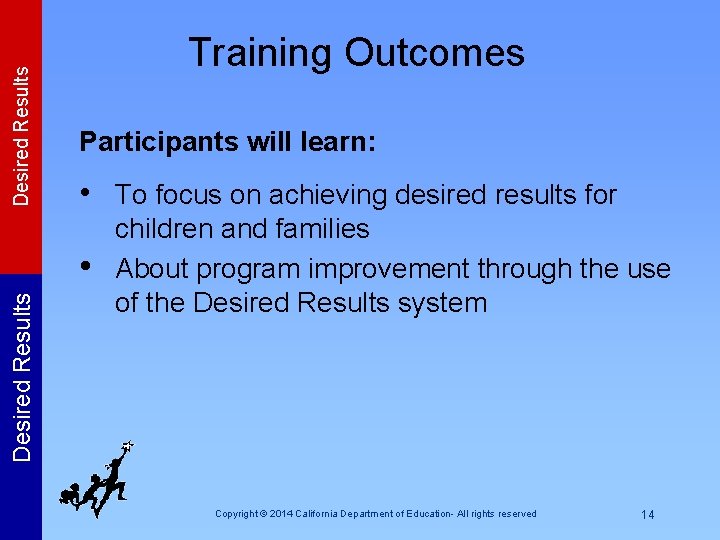 Desired Results

Desired Results

Training Outcomes

Participants will learn:

• To focus on achieving desired results for children and families

• About program improvement through the use of the Desired Results system

Copyright © 2014 California Department of Education- All rights reserved

14